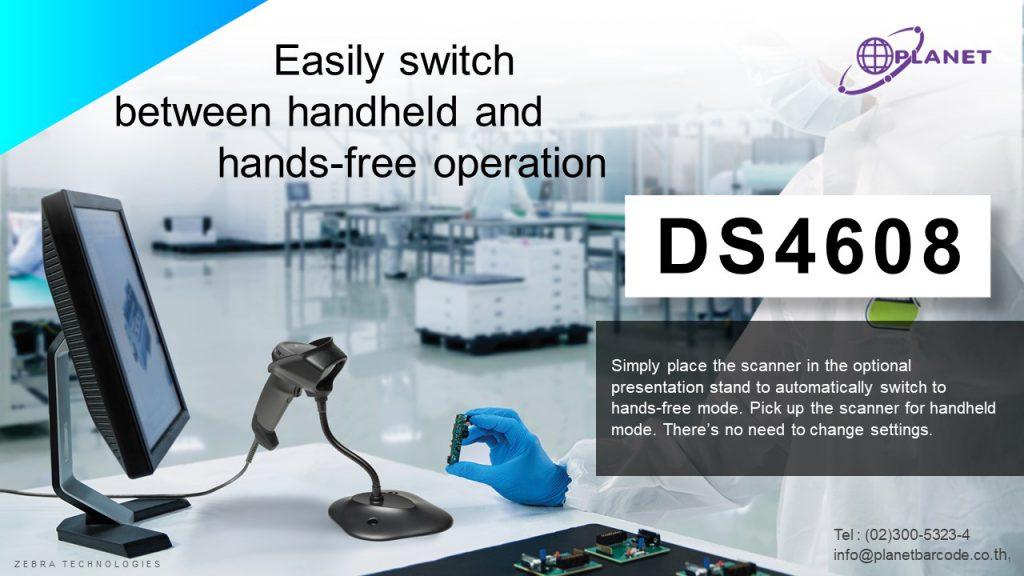 Easily switch between handheld and hands-free operation

PLANET

DS4608

Simply place the scanner in the optional presentation stand to automatically switch to hands-free mode. Pick up the scanner for handheld mode. There's no need to change settings.

Tel : (02)300-5323-4
info@planetbarcode.co.th,

ZEBRA TECHNOLOGIES